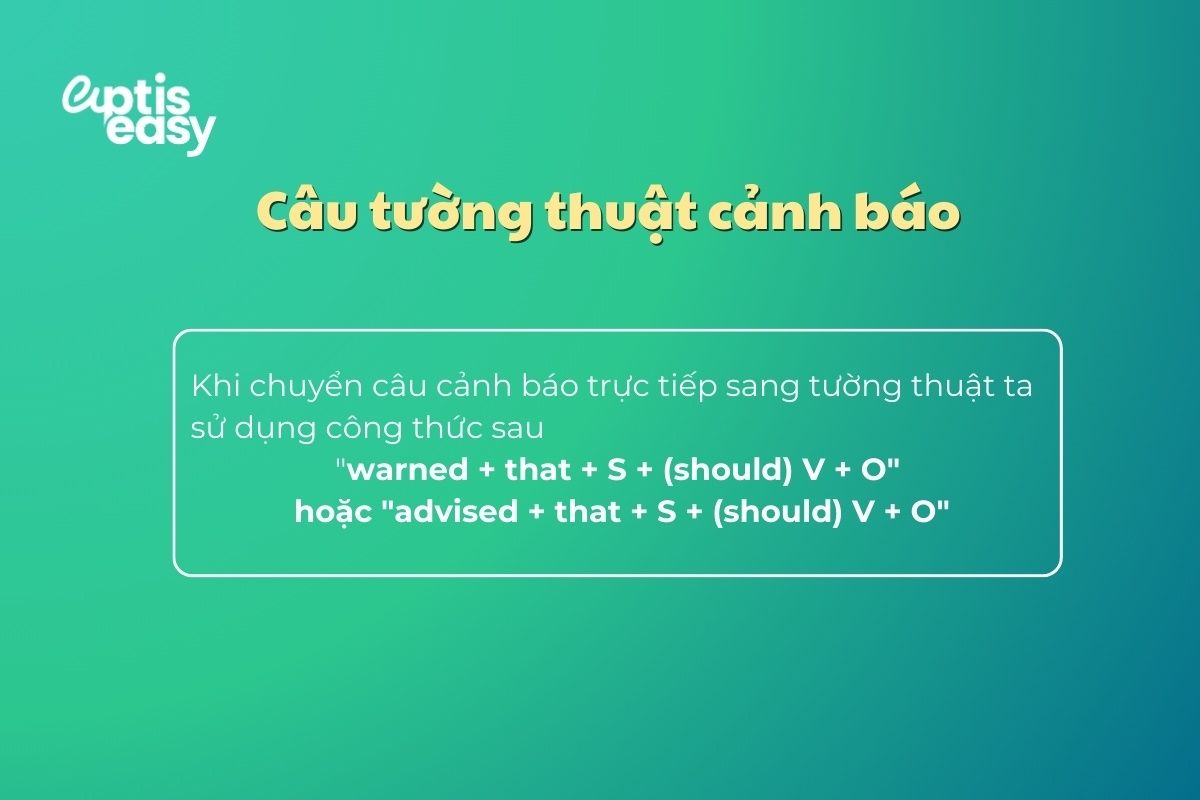 aptis easy

Câu tường thuật cảnh báo

Khi chuyển câu cảnh báo trực tiếp sang tường thuật ta sử dụng công thức sau
"warned + that + S + (should) V + O"
hoặc "advised + that + S + (should) V + O"